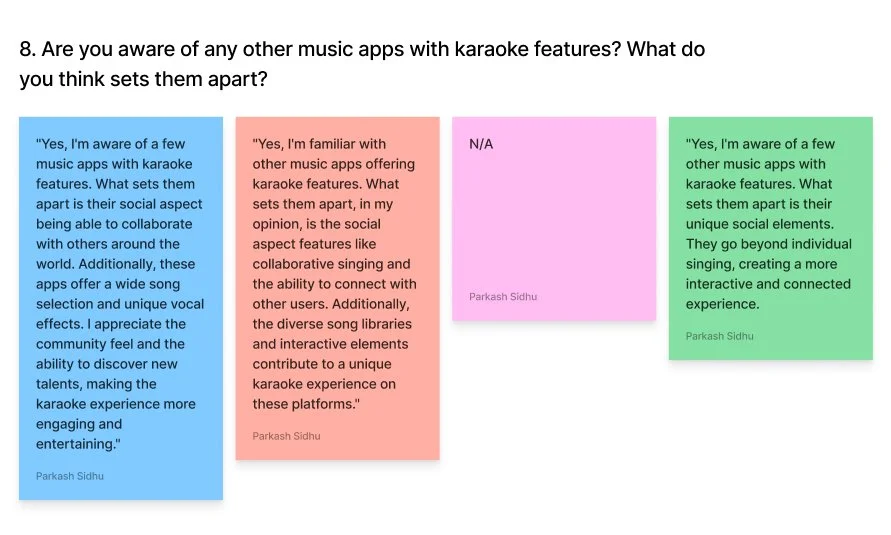 8. Are you aware of any other music apps with karaoke features? What do you think sets them apart?

"Yes, I'm aware of a few music apps with karaoke features. What sets them apart is their social aspect being able to collaborate with others around the world. Additionally, these apps offer a wide song selection and unique vocal effects. I appreciate the community feel and the ability to discover new talents, making the karaoke experience more engaging and entertaining."

Parkash Sidhu

"Yes, I'm familiar with other music apps offering karaoke features. What sets them apart, in my opinion, is the social aspect features like collaborative singing and the ability to connect with other users. Additionally, the diverse song libraries and interactive elements contribute to a unique karaoke experience on these platforms."

Parkash Sidhu

N/A

Parkash Sidhu

"Yes, I'm aware of a few other music apps with karaoke features. What sets them apart is their unique social elements. They go beyond individual singing, creating a more interactive and connected experience.

Parkash Sidhu